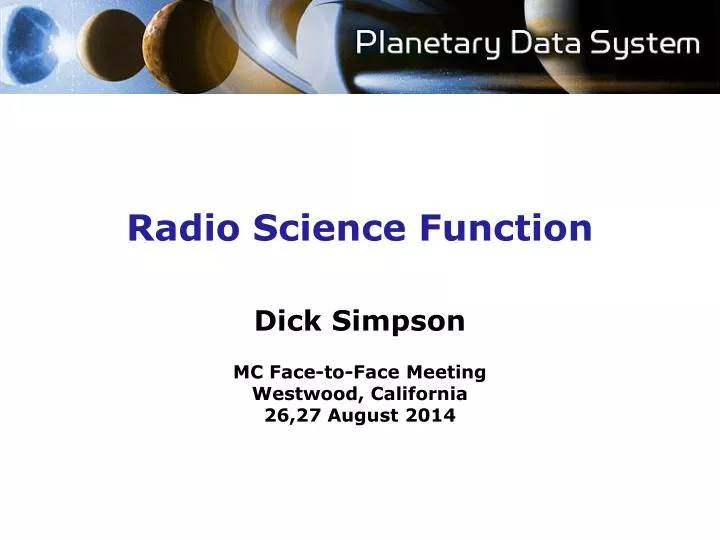 Planetary Data System

Radio Science Function

Dick Simpson

MC Face-to-Face Meeting
Westwood, California
26,27 August 2014